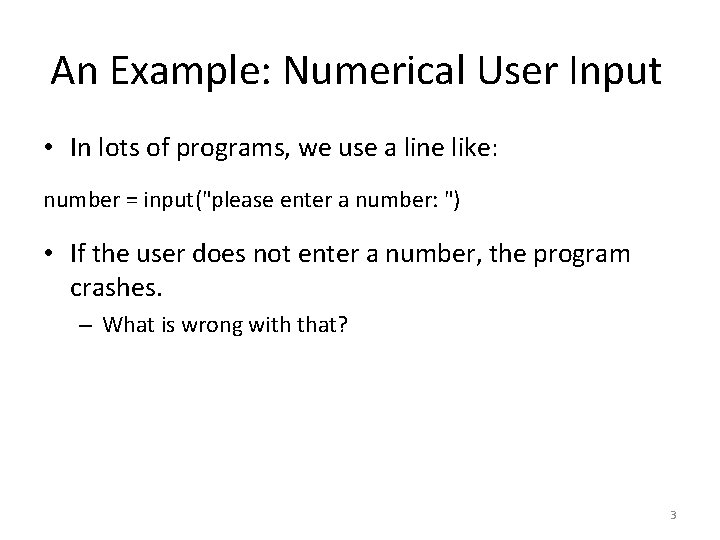 An Example: Numerical User Input

• In lots of programs, we use a line like:

number = input("please enter a number: ")

• If the user does not enter a number, the program crashes.

– What is wrong with that?

3